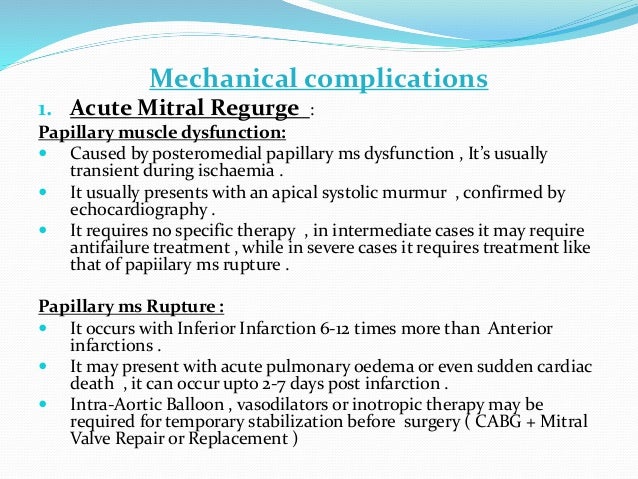 Mechanical complications

1. Acute Mitral Regurge :

Papillary muscle dysfunction:

- Caused by posteromedial papillary ms dysfunction , It's usually transient during ischaemia .
- It usually presents with an apical systolic murmur , confirmed by echocardiography .
- It requires no specific therapy , in intermediate cases it may require antifailure treatment , while in severe cases it requires treatment like that of papiilary ms rupture .

Papillary ms Rupture :

- It occurs with Inferior Infarction 6-12 times more than Anterior infarctions .
- It may present with acute pulmonary oedema or even sudden cardiac death , it can occur upto 2-7 days post infarction .
- Intra-Aortic Balloon , vasodilators or inotropic therapy may be required for temporary stabilization before surgery ( CABG + Mitral Valve Repair or Replacement )